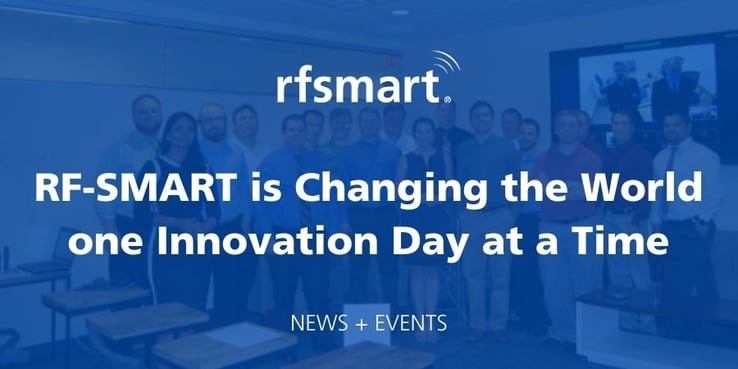 rfsmart®

RF-SMART is Changing the World one Innovation Day at a Time

NEWS + EVENTS